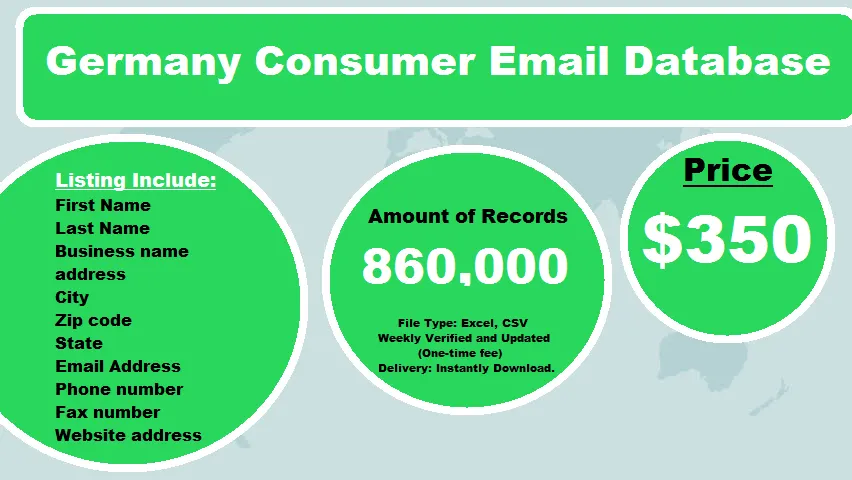 Germany Consumer Email Database

Listing Include:
First Name
Last Name
Business name
address
City
Zip code
State
Email Address
Phone number
Fax number
Website address

Amount of Records
860,000

File Type: Excel, CSV
Weekly Verified and Updated
(One-time fee)
Delivery: Instantly Download.

Price
$350